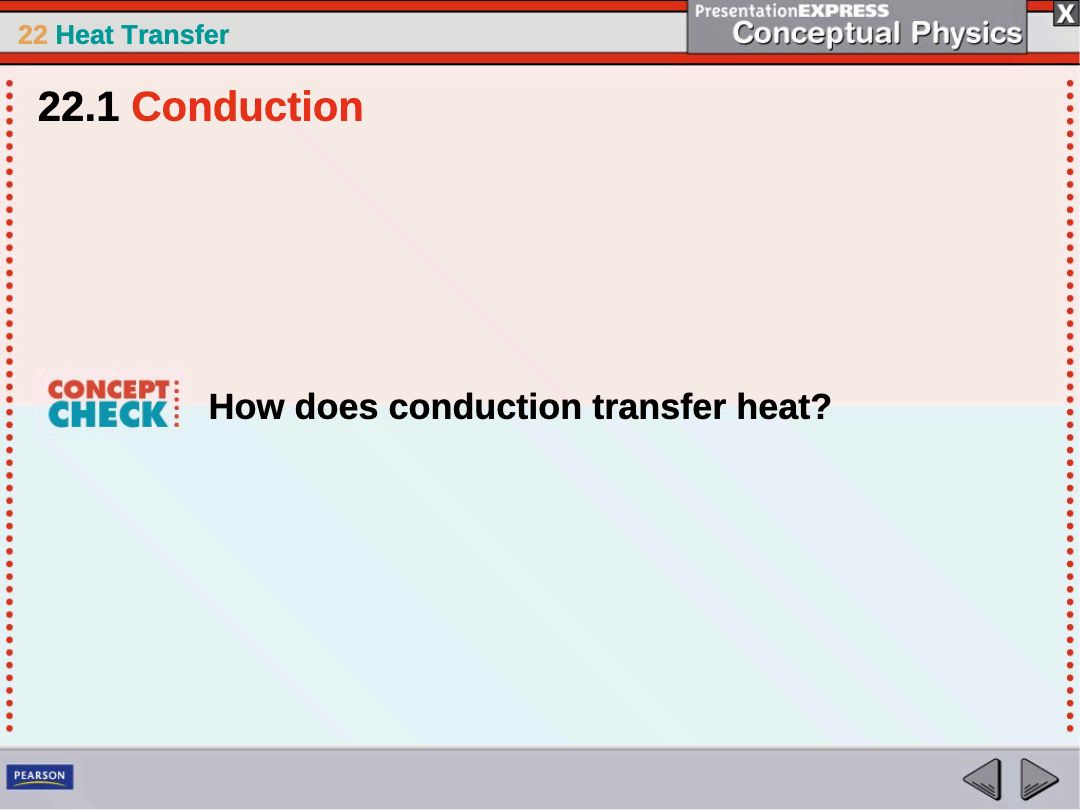 22 Heat Transfer

PresentationEXPRESS
Conceptual Physics

X

22.1 Conduction

CONCEPT CHECK

How does conduction transfer heat?

PEARSON